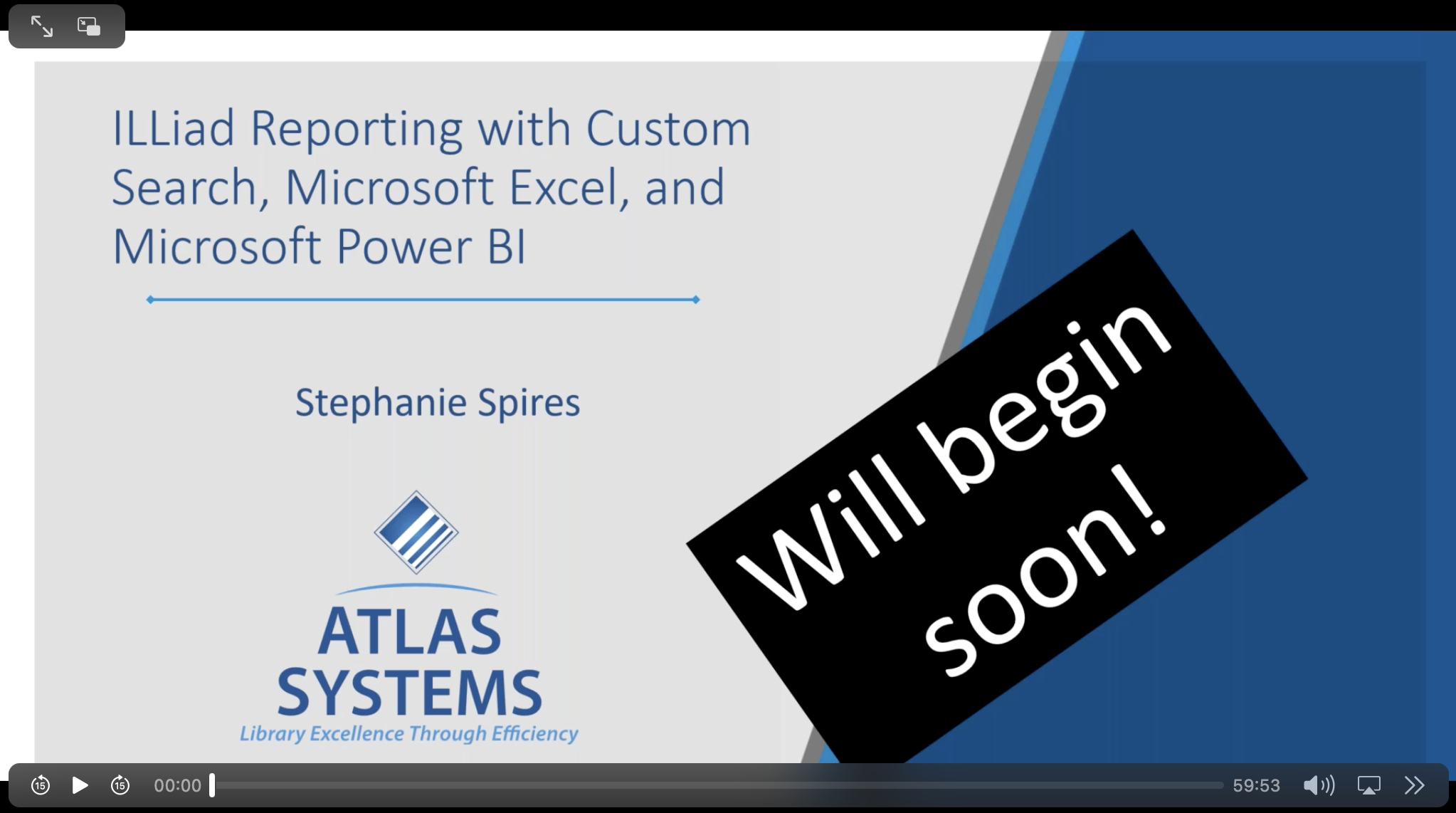 ILLiad Reporting with Custom Search, Microsoft Excel, and Microsoft Power BI

Stephanie Spires

ATLAS SYSTEMS
Library Excellence Through Efficiency

Will begin soon!

15 15 00:00 59:53